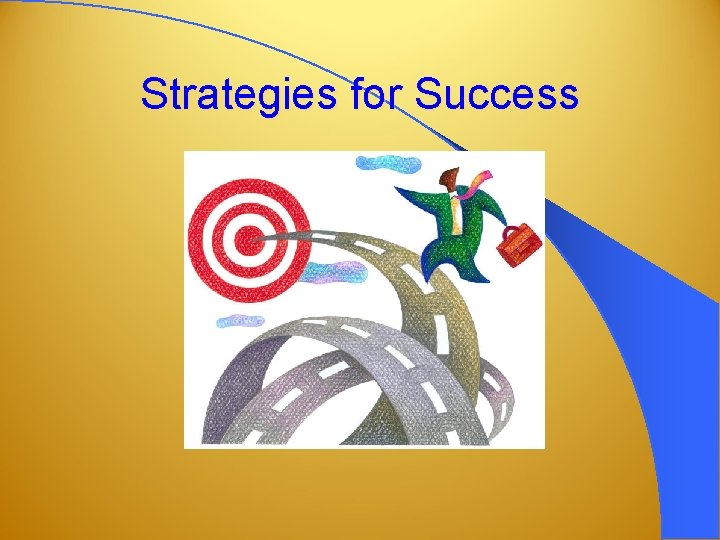 Strategies for Success